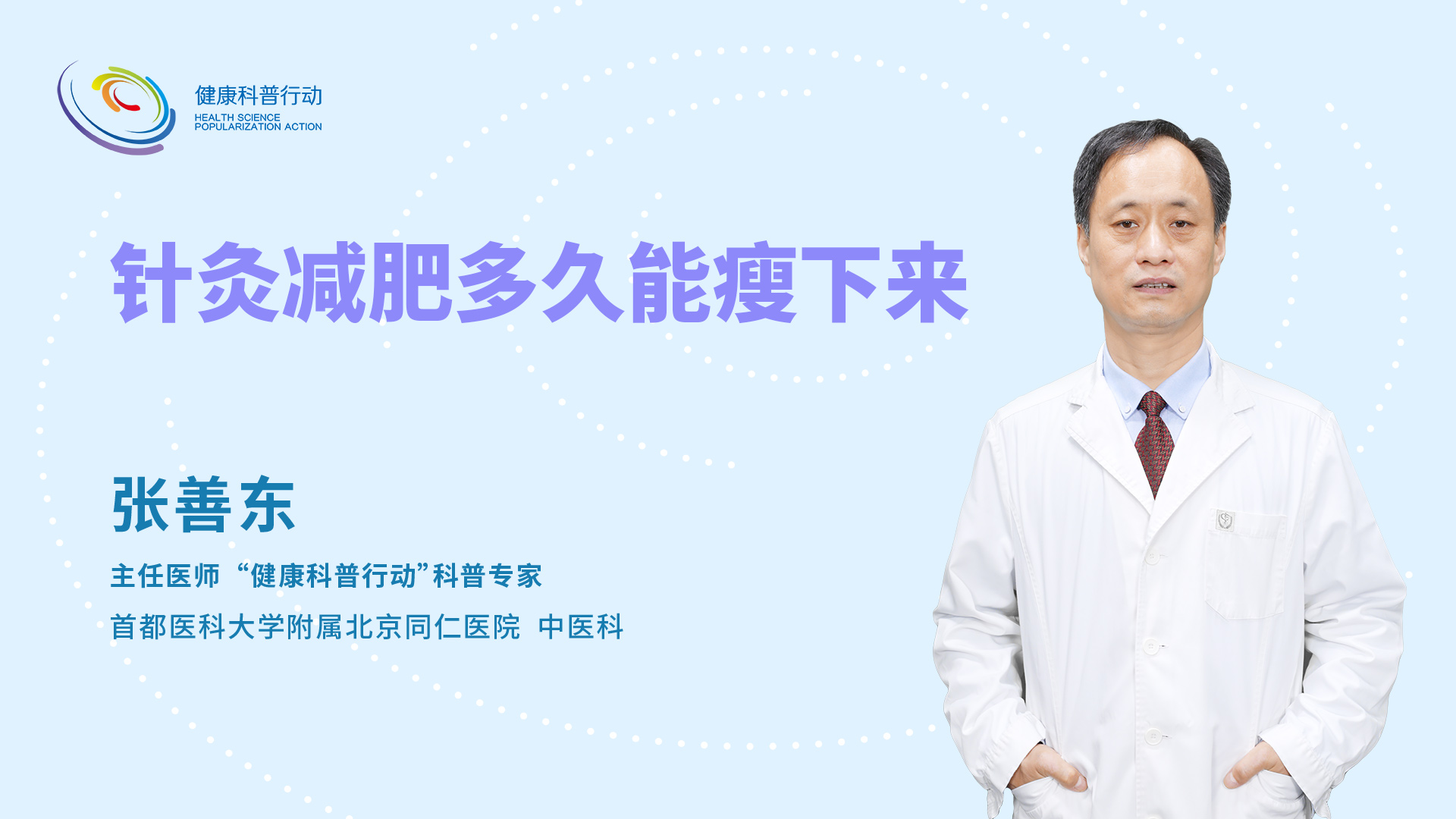 健康科普行动
HEALTH SCIENCE
POPULARIZATION ACTION

针灸减肥多久能瘦下来

张善东

主任医师 “健康科普行动”科普专家

首都医科大学附属北京同仁医院 中医科